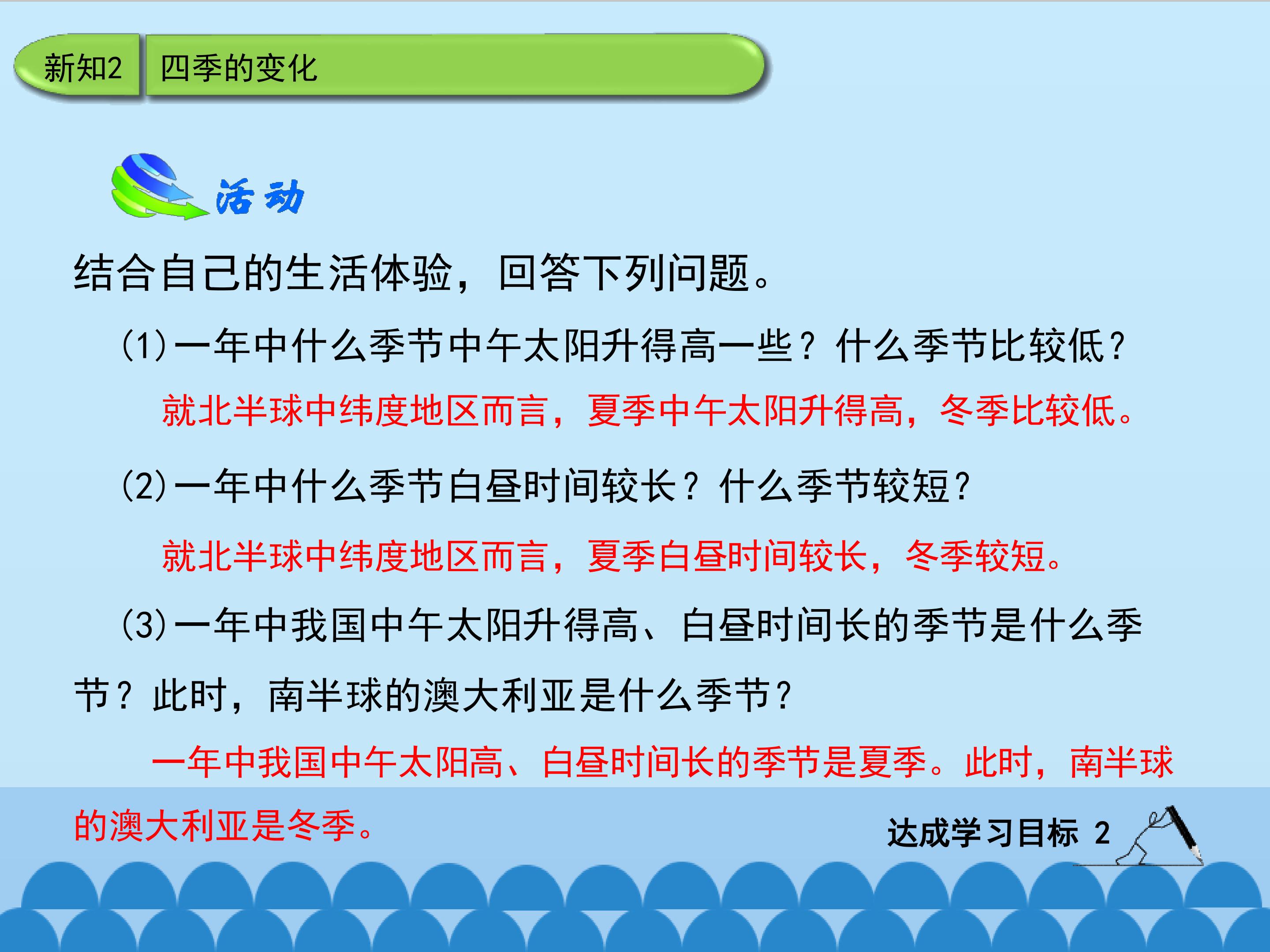 新知2 四季的变化

活动

结合自己的生活体验，回答下列问题。

(1)一年中什么季节中午太阳升得高一些？什么季节比较低？

就北半球中纬度地区而言，夏季中午太阳升得高，冬季比较低。

(2)一年中什么季节白昼时间较长？什么季节较短？

就北半球中纬度地区而言，夏季白昼时间较长，冬季较短。

(3)一年中我国中午太阳升得高、白昼时间长的季节是什么季节？此时，南半球的澳大利亚是什么季节？

一年中我国中午太阳高、白昼时间长的季节是夏季。此时，南半球的澳大利亚是冬季。

达成学习目标 2